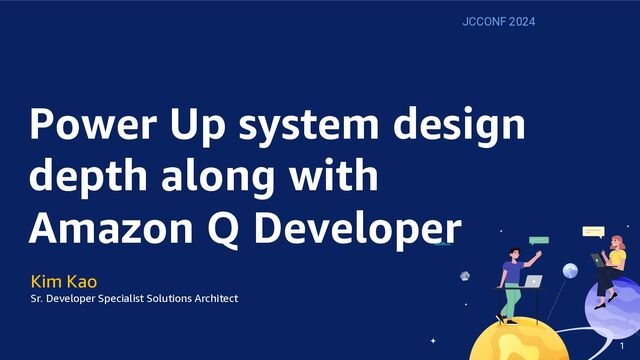 JCCONF 2024

Power Up system design depth along with Amazon Q Developer

Kim Kao

Sr. Developer Specialist Solutions Architect

1